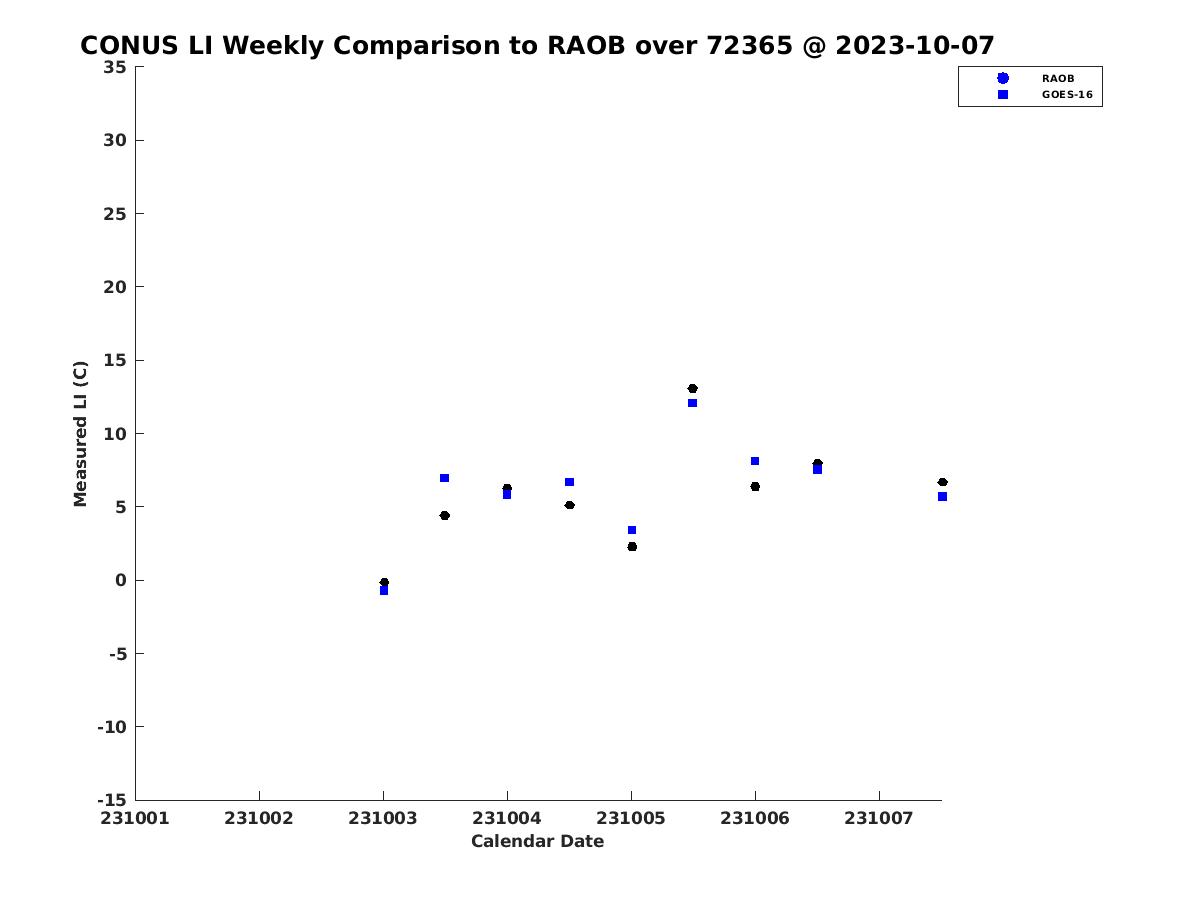 CONUS LI Weekly Comparison to RAOB over 72365 @ 2023-10-07

RAOB
GOES-16

Measured LI (C)

35
30
25
20
15
10
5
0
-5
-10
-15

231001
231002
231003
231004
231005
231006
231007

Calendar Date